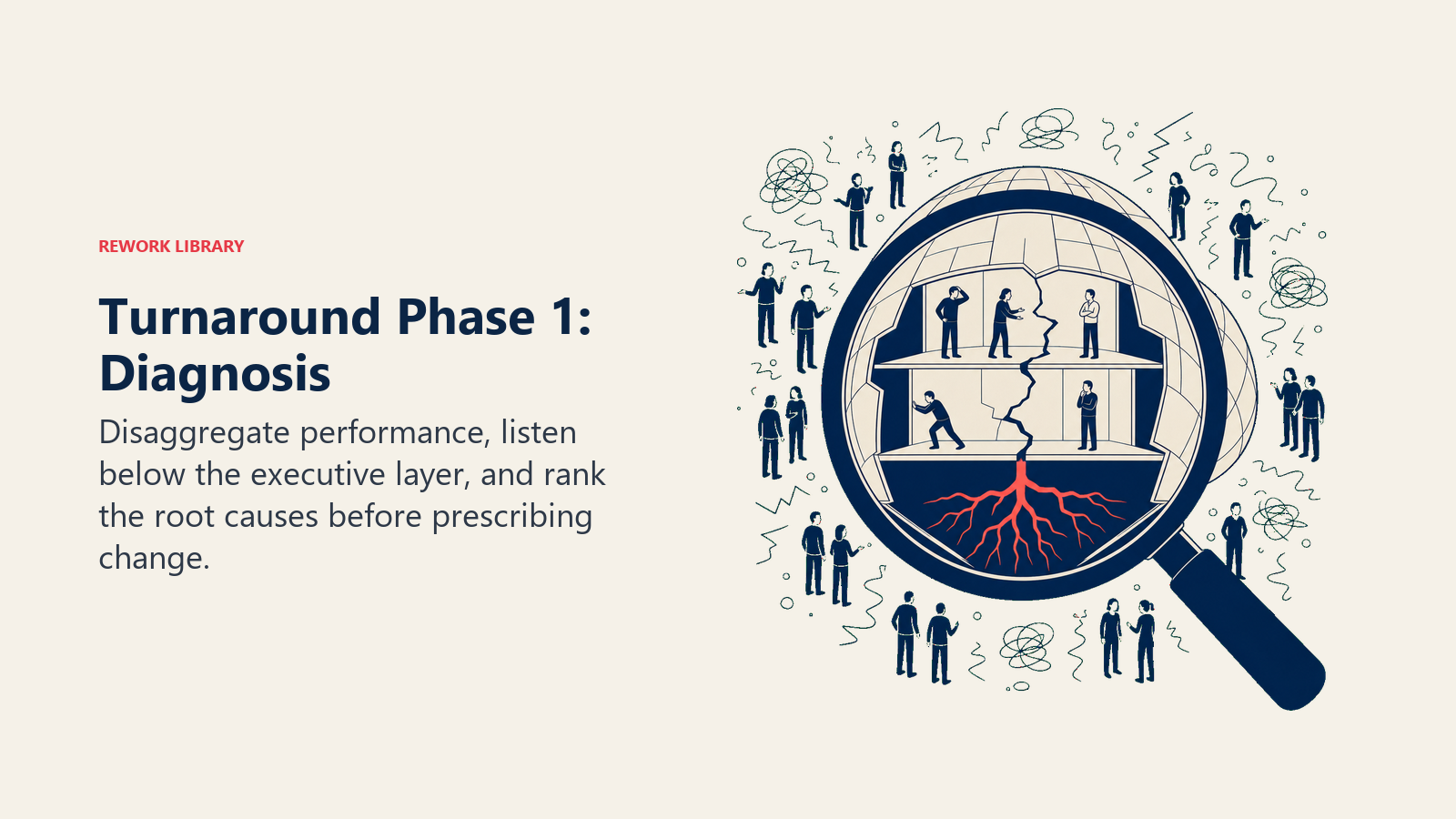 REWORK LIBRARY

Turnaround Phase 1: Diagnosis

Disaggregate performance, listen below the executive layer, and rank the root causes before prescribing change.